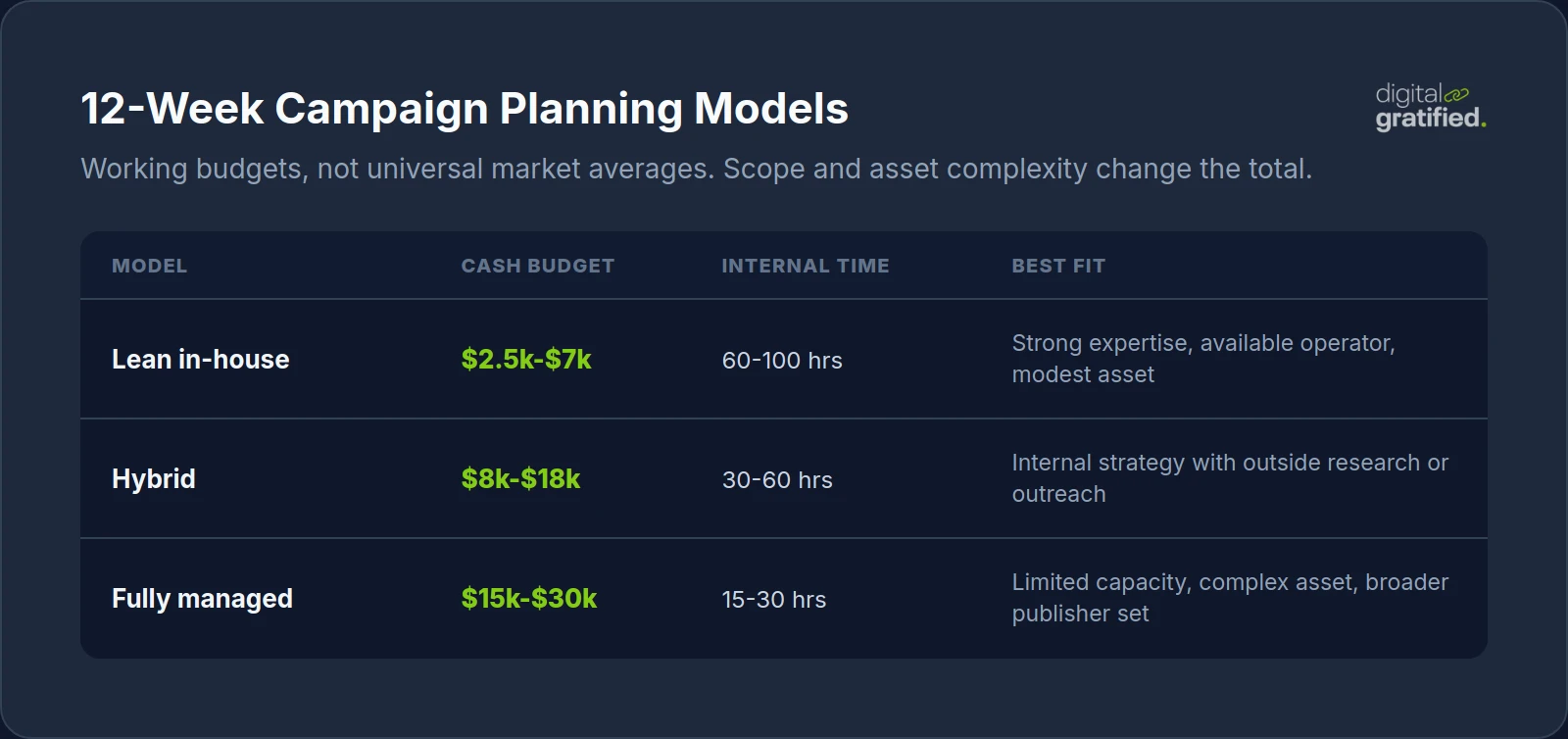 12-Week Campaign Planning Models

digital gratified.

Working budgets, not universal market averages. Scope and asset complexity change the total.

| MODEL | CASH BUDGET | INTERNAL TIME | BEST FIT |
|---|---|---|---|
| Lean in-house | \$2.5k-\$7k | 60-100 hrs | Strong expertise, available operator, modest asset |
| Hybrid | \$8k-\$18k | 30-60 hrs | Internal strategy with outside research or outreach |
| Fully managed | \$15k-\$30k | 15-30 hrs | Limited capacity, complex asset, broader publisher set |